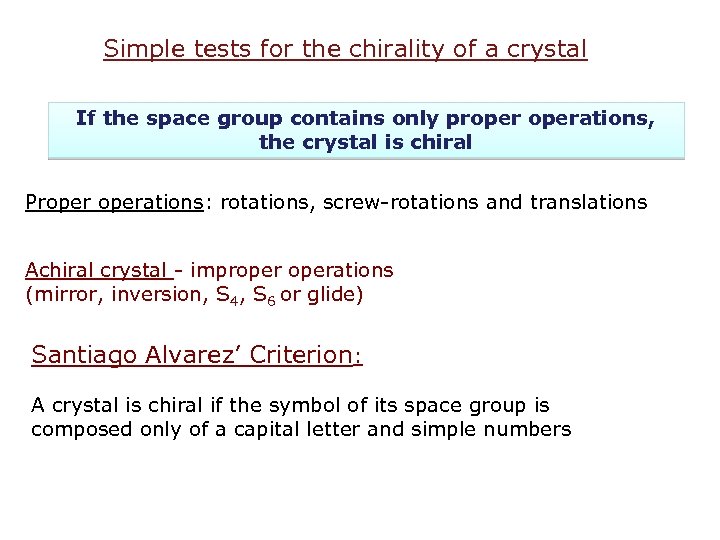 Simple tests for the chirality of a crystal

If the space group contains only proper operations, the crystal is chiral

Proper operations: rotations, screw-rotations and translations

Achiral crystal - improper operations (mirror, inversion, $S_4$, $S_6$ or glide)

Santiago Alvarez' Criterion:

A crystal is chiral if the symbol of its space group is composed only of a capital letter and simple numbers